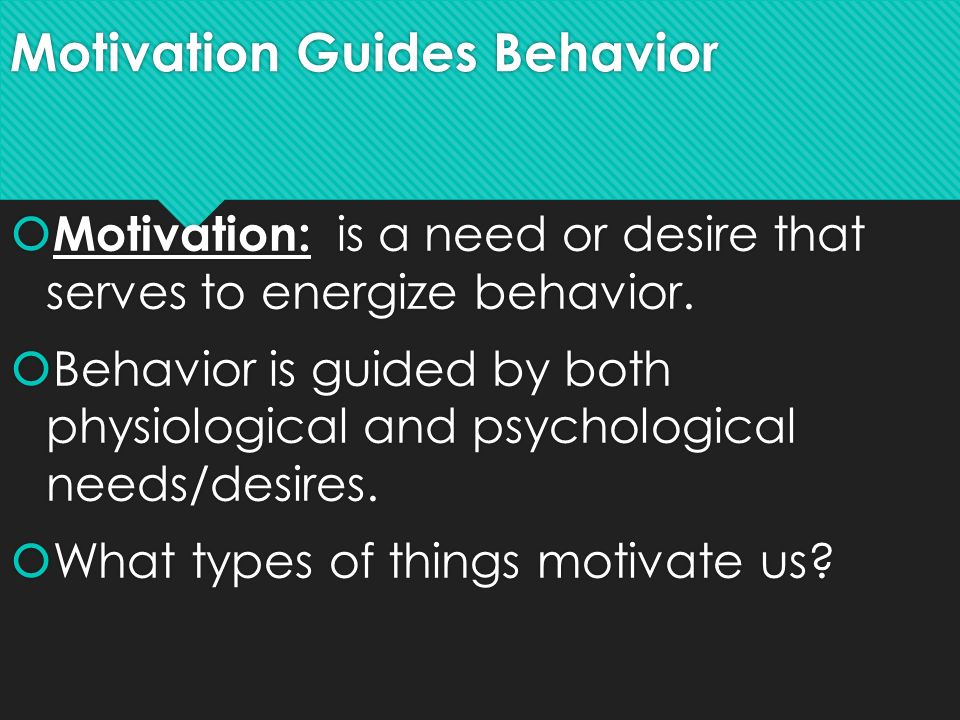 Motivation Guides Behavior

Motivation: is a need or desire that serves to energize behavior.

Behavior is guided by both physiological and psychological needs/desires.

What types of things motivate us?